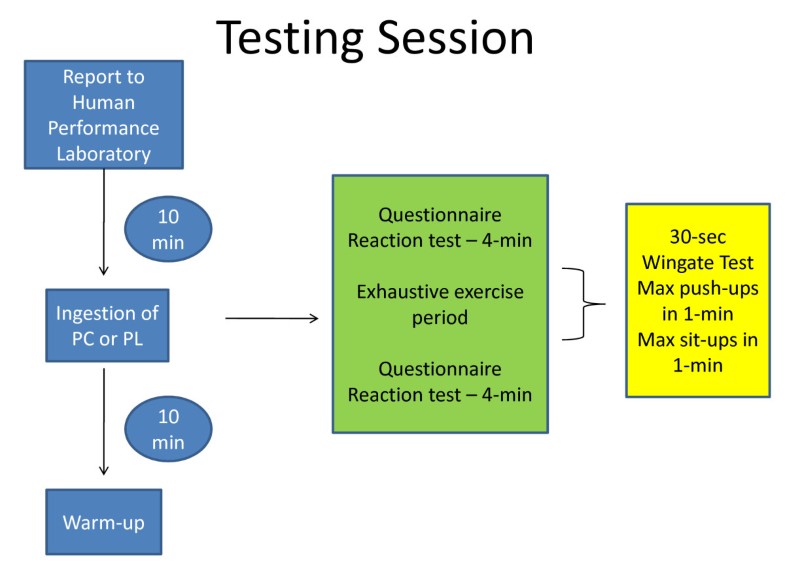 Testing Session

Report to Human Performance Laboratory

10 min

Ingestion of PC or PL

10 min

Warm-up

Questionnaire
Reaction test – 4-min

Exhaustive exercise period

Questionnaire
Reaction test – 4-min

30-sec
Wingate Test
Max push-ups in 1-min
Max sit-ups in 1-min